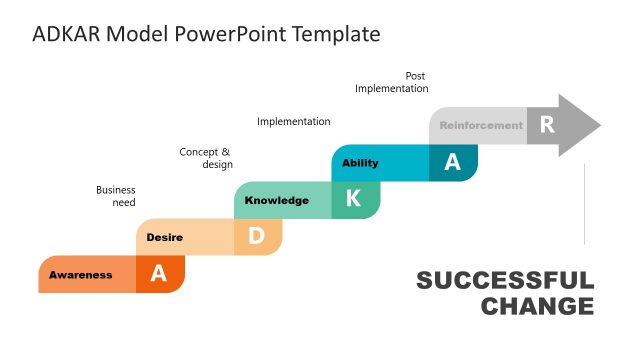 ADKAR Model PowerPoint Template

Post Implementation

Implementation

Concept & design

Business need

Reinforcement R

Ability A

Knowledge K

Desire D

Awareness A

SUCCESSFUL CHANGE